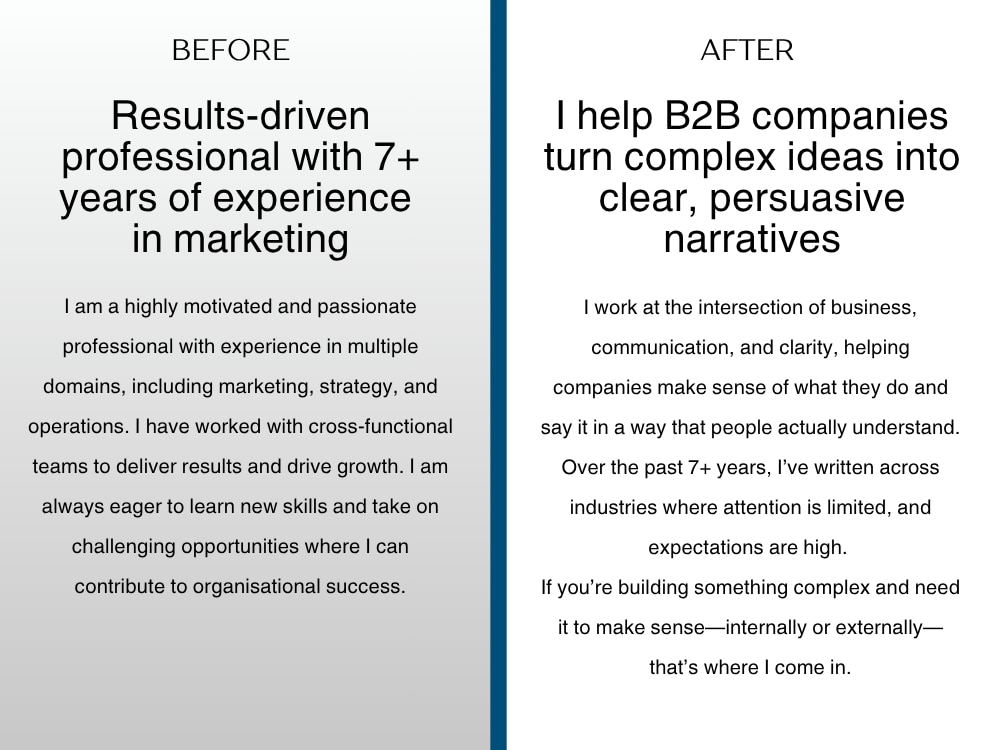 BEFORE

Results-driven professional with 7+ years of experience in marketing

I am a highly motivated and passionate professional with experience in multiple domains, including marketing, strategy, and operations. I have worked with cross-functional teams to deliver results and drive growth. I am always eager to learn new skills and take on challenging opportunities where I can contribute to organisational success.

AFTER

I help B2B companies turn complex ideas into clear, persuasive narratives

I work at the intersection of business, communication, and clarity, helping companies make sense of what they do and say it in a way that people actually understand. Over the past 7+ years, I've written across industries where attention is limited, and expectations are high.

If you're building something complex and need it to make sense—internally or externally—that's where I come in.